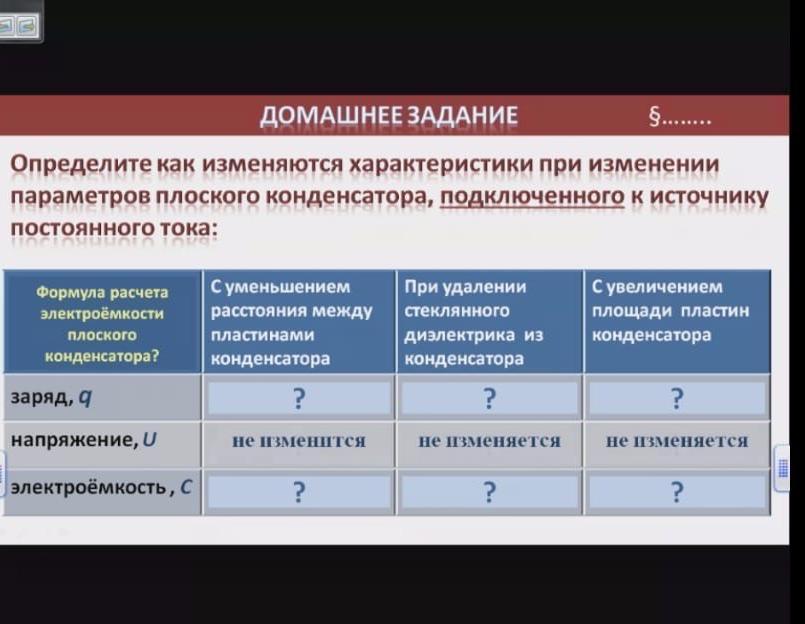 ДОМАШНЕЕ ЗАДАНИЕ §........

Определите как изменяются характеристики при изменении параметров плоского конденсатора, подключенного к источнику постоянного тока:

| Формула расчета электроёмкости плоского конденсатора? | С уменьшением расстояния между пластинами конденсатора | При удалении стеклянного диэлектрика из конденсатора | С увеличением площади пластин конденсатора |
|---|---|---|---|
| заряд, $q$ | ? | ? | ? |
| напряжение, $U$ | не изменится | не изменяется | не изменяется |
| электроёмкость, $C$ | ? | ? | ? |